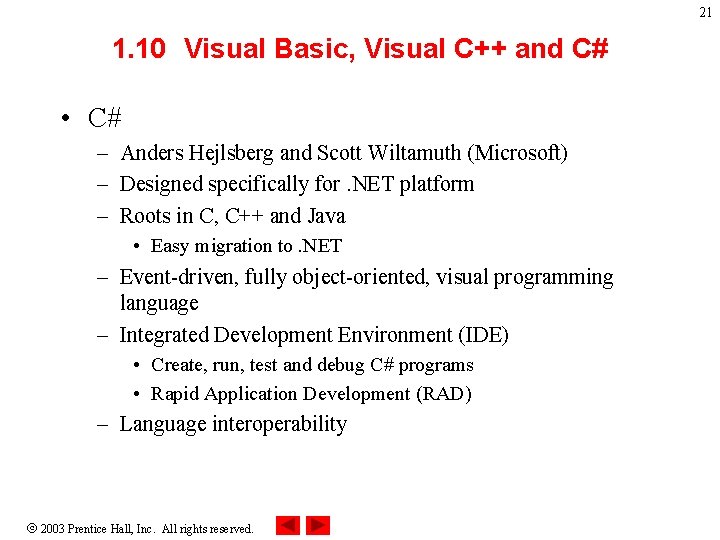 21

1.10 Visual Basic, Visual C++ and C#

• C#
– Anders Hejlsberg and Scott Wiltamuth (Microsoft)
– Designed specifically for .NET platform
– Roots in C, C++ and Java
• Easy migration to .NET
– Event-driven, fully object-oriented, visual programming language
– Integrated Development Environment (IDE)
• Create, run, test and debug C# programs
• Rapid Application Development (RAD)
– Language interoperability

© 2003 Prentice Hall, Inc. All rights reserved.